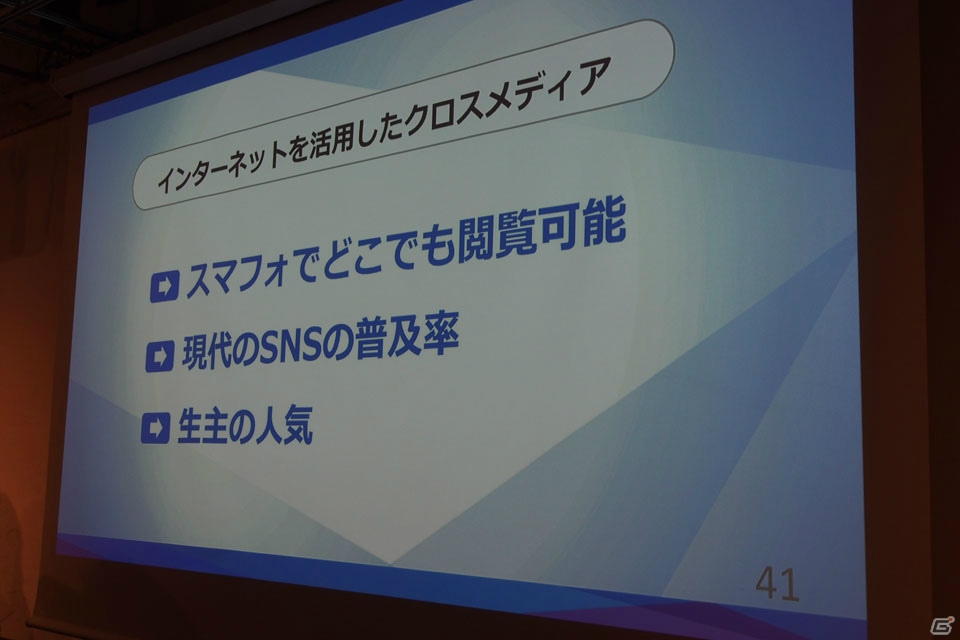 インターネットを活用したクロスメディア

スマフォでどこでも閲覧可能

現代のSNSの普及率

生主の人気

41